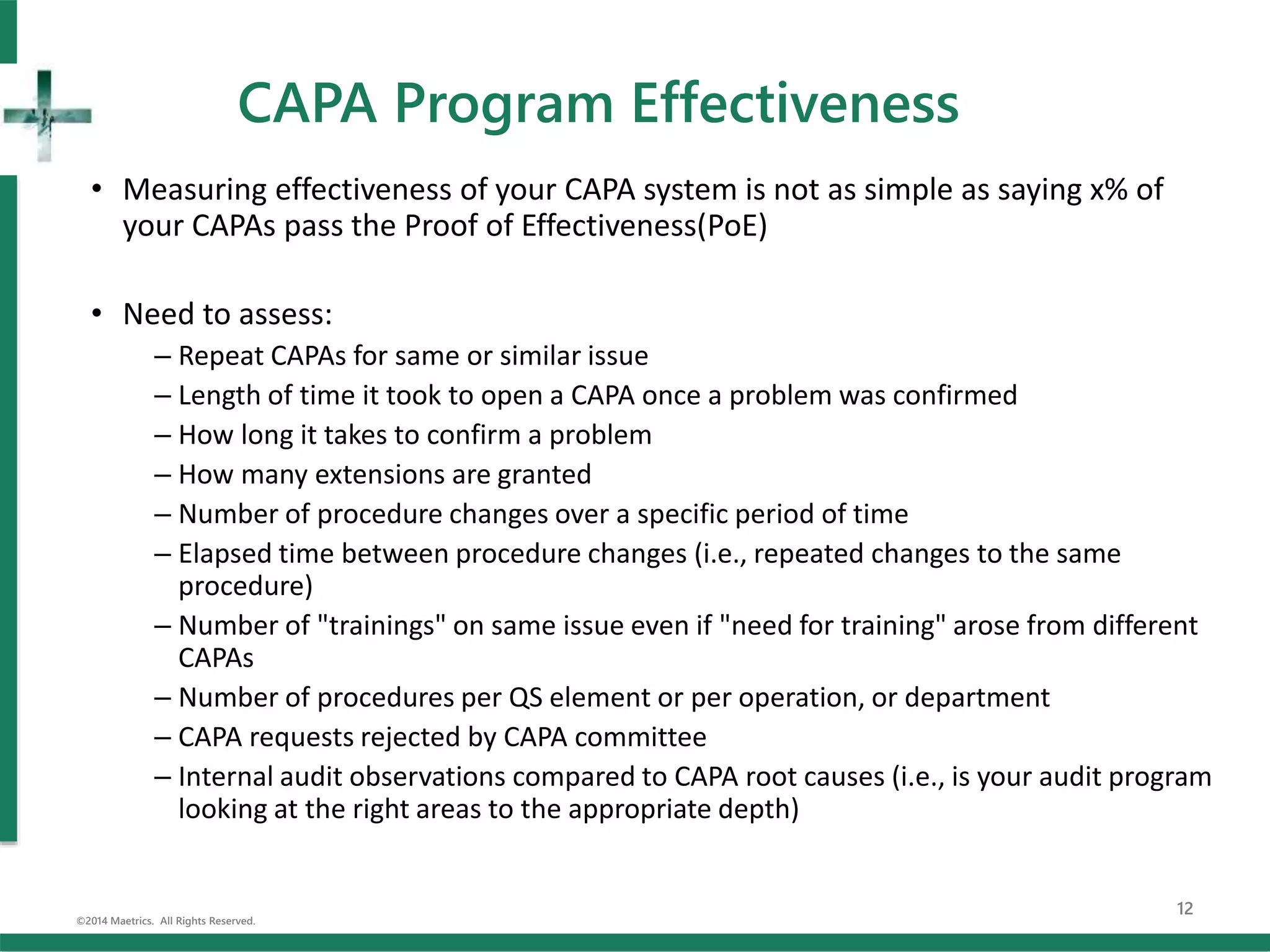 CAPA Program Effectiveness

• Measuring effectiveness of your CAPA system is not as simple as saying x% of your CAPAs pass the Proof of Effectiveness(PoE)

• Need to assess:
– Repeat CAPAs for same or similar issue
– Length of time it took to open a CAPA once a problem was confirmed
– How long it takes to confirm a problem
– How many extensions are granted
– Number of procedure changes over a specific period of time
– Elapsed time between procedure changes (i.e., repeated changes to the same procedure)
– Number of "trainings" on same issue even if "need for training" arose from different CAPAs
– Number of procedures per QS element or per operation, or department
– CAPA requests rejected by CAPA committee
– Internal audit observations compared to CAPA root causes (i.e., is your audit program looking at the right areas to the appropriate depth)

©2014 Maetrics. All Rights Reserved.

12